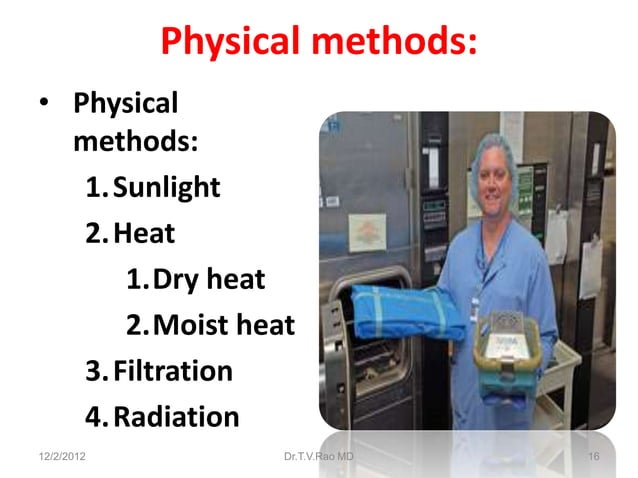 Physical methods:

• Physical methods:
1. Sunlight
2. Heat
1. Dry heat
2. Moist heat
3. Filtration
4. Radiation

12/2/2012 Dr.T.V.Rao MD 16